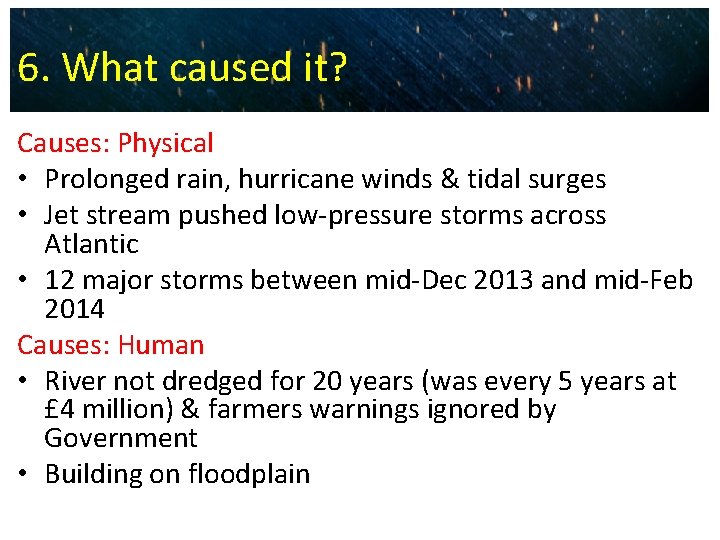 6. What caused it?

Causes: Physical

• Prolonged rain, hurricane winds & tidal surges
• Jet stream pushed low-pressure storms across Atlantic
• 12 major storms between mid-Dec 2013 and mid-Feb 2014

Causes: Human

• River not dredged for 20 years (was every 5 years at £4 million) & farmers warnings ignored by Government
• Building on floodplain